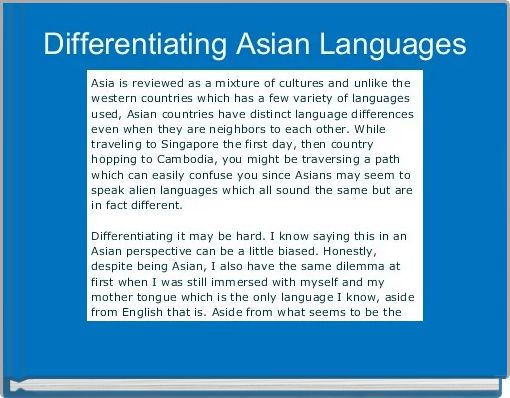 Differentiating Asian Languages

Asia is reviewed as a mixture of cultures and unlike the western countries which has a few variety of languages used, Asian countries have distinct language differences even when they are neighbors to each other. While traveling to Singapore the first day, then country hopping to Cambodia, you might be traversing a path which can easily confuse you since Asians may seem to speak alien languages which all sound the same but are in fact different.

Differentiating it may be hard. I know saying this in an Asian perspective can be a little biased. Honestly, despite being Asian, I also have the same dilemma at first when I was still immersed with myself and my mother tongue which is the only language I know, aside from English that is. Aside from what seems to be the